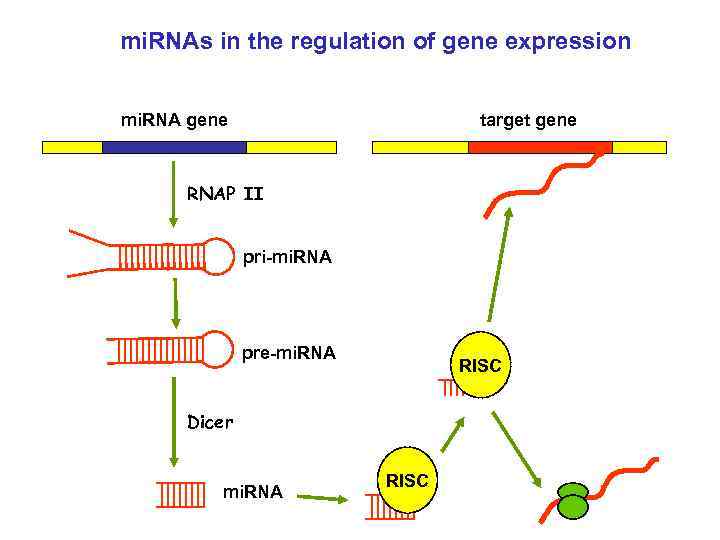 miRNAs in the regulation of gene expression

miRNA gene

target gene

RNAP II

pri-miRNA

pre-miRNA

Dicer

miRNA

RISC

RISC